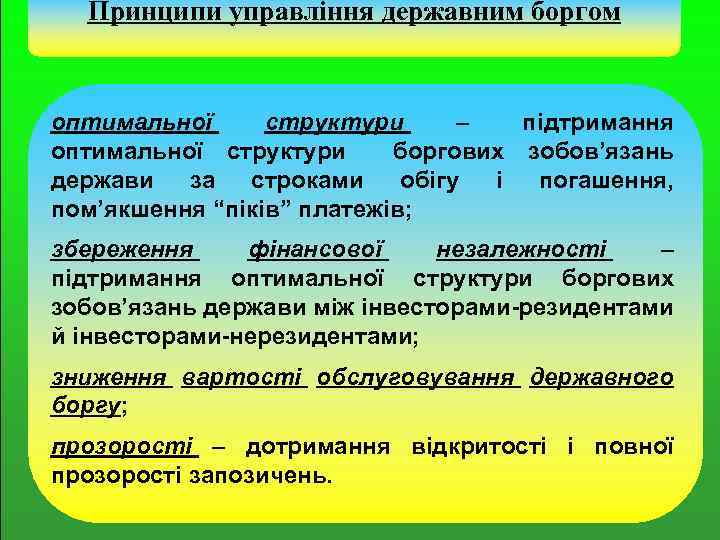 Принципи управління державним боргом

оптимальної структури – підтримання оптимальної структури боргових зобов’язань держави за строками обігу і погашення, пом’якшення “піків” платежів;

збереження фінансової незалежності – підтримання оптимальної структури боргових зобов’язань держави між інвесторами-резидентами й інвесторами-нерезидентами;

зниження вартості обслуговування державного боргу;

прозорості – дотримання відкритості і повної прозорості запозичень.